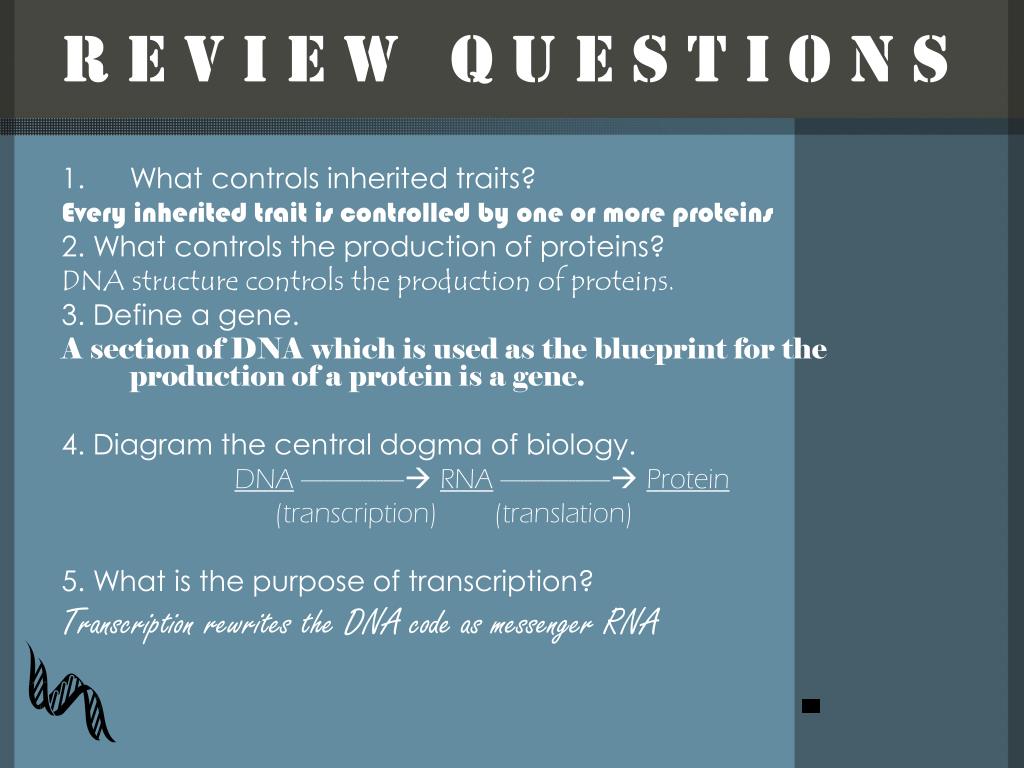 REVIEW QUESTIONS

1. What controls inherited traits?
Every inherited trait is controlled by one or more proteins
2. What controls the production of proteins?
DNA structure controls the production of proteins.
3. Define a gene.
A section of DNA which is used as the blueprint for the production of a protein is a gene.

4. Diagram the central dogma of biology.
DNA ————→ RNA ————→ Protein
(transcription) (translation)

5. What is the purpose of transcription?
Transcription rewrites the DNA code as messenger RNA